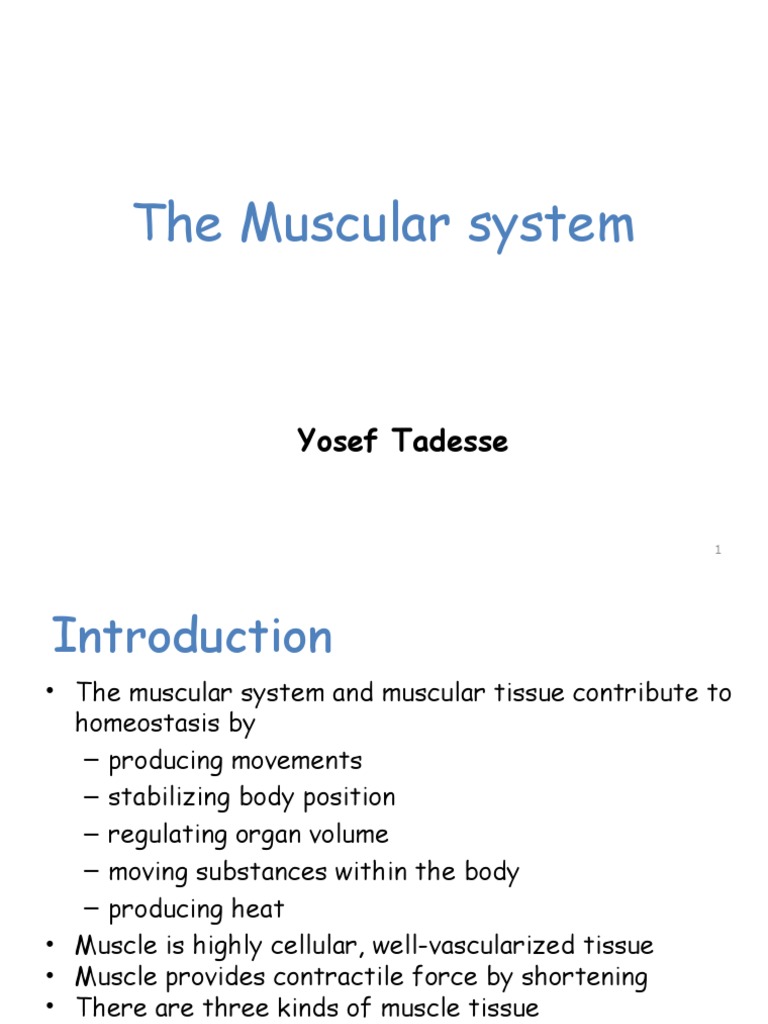 The Muscular system

Yosef Tadesse

1

Introduction

• The muscular system and muscular tissue contribute to homeostasis by
– producing movements
– stabilizing body position
– regulating organ volume
– moving substances within the body
– producing heat
• Muscle is highly cellular, well-vascularized tissue
• Muscle provides contractile force by shortening
• There are three kinds of muscle tissue